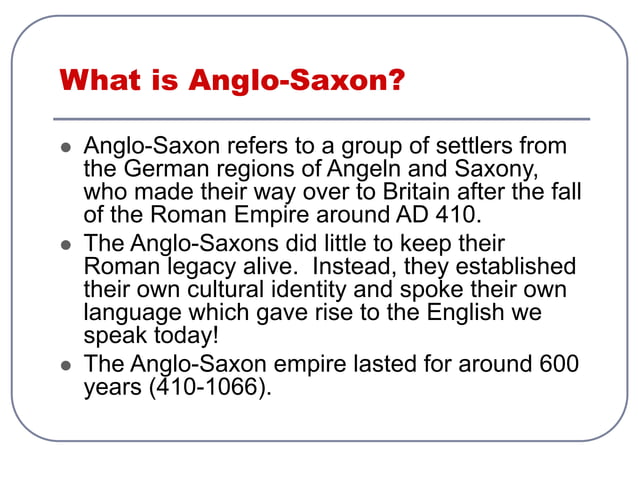 What is Anglo-Saxon?

- Anglo-Saxon refers to a group of settlers from the German regions of Angeln and Saxony, who made their way over to Britain after the fall of the Roman Empire around AD 410.
- The Anglo-Saxons did little to keep their Roman legacy alive. Instead, they established their own cultural identity and spoke their own language which gave rise to the English we speak today!
- The Anglo-Saxon empire lasted for around 600 years (410-1066).